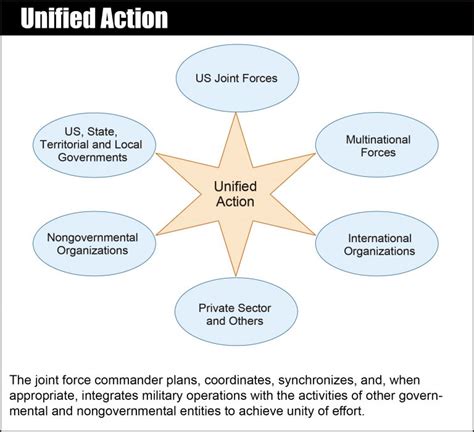 Unified Action

US Joint Forces

US, State, Territorial and Local Governments

Multinational Forces

Unified Action

Nongovernmental Organizations

International Organizations

Private Sector and Others

The joint force commander plans, coordinates, synchronizes, and, when appropriate, integrates military operations with the activities of other governmental and nongovernmental entities to achieve unity of effort.